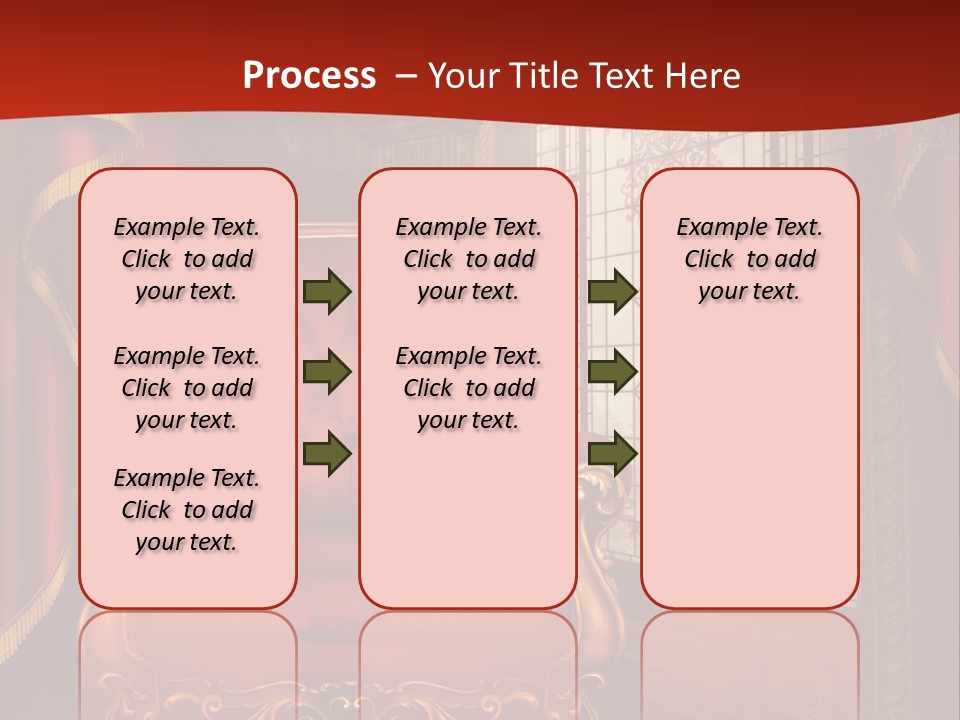 Process – Your Title Text Here

Example Text. Click to add your text.

Example Text. Click to add your text.

Example Text. Click to add your text.

Example Text. Click to add your text.

Example Text. Click to add your text.

Example Text. Click to add your text.